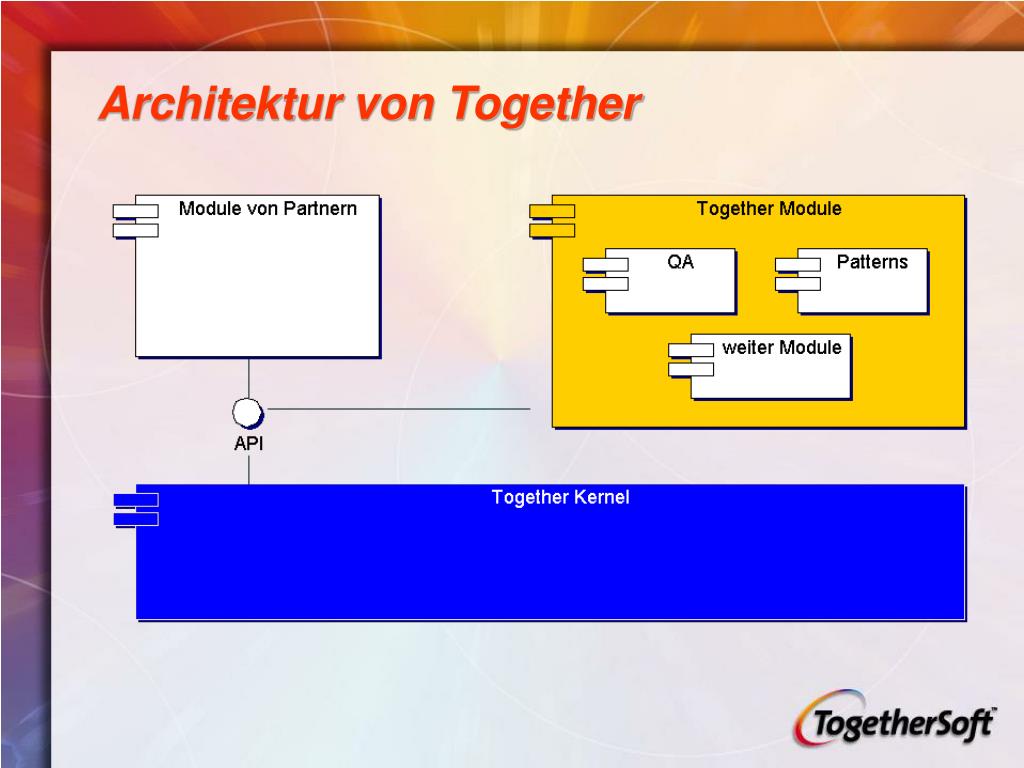 Architektur von Together

Module von Partnern

Together Module

QA

Patterns

weiter Module

API

Together Kernel

TogetherSoft™